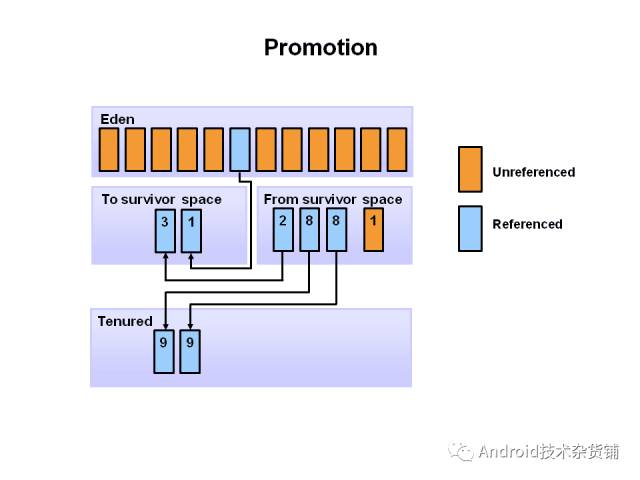 Promotion

Eden

To survivor space

3 1

From survivor space

2 8 8 1

Tenured

9 9

Unreferenced

Referenced

Android技术杂货铺